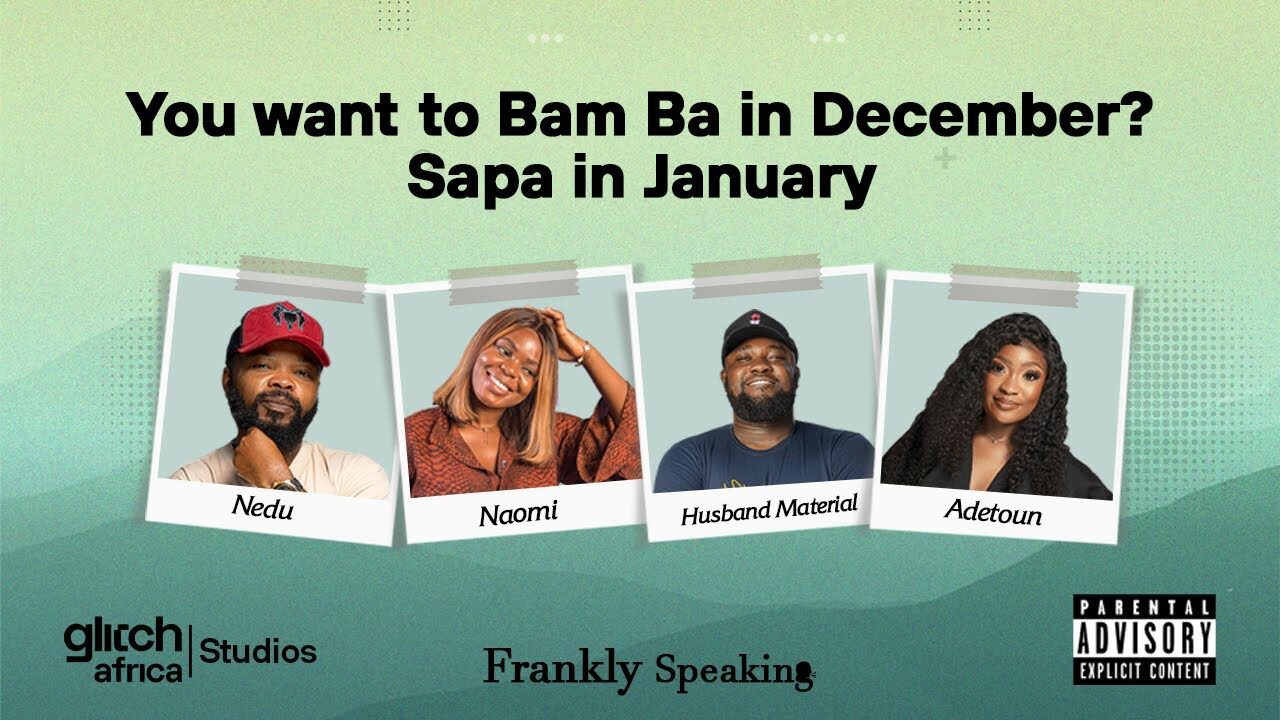 You want to Bam Ba in December?
Sapa in January

Nedu

Naomi

Husband Material

Adetoun

glitch africa | Studios

Frankly Speaking

PARENTAL ADVISORY EXPLICIT CONTENT